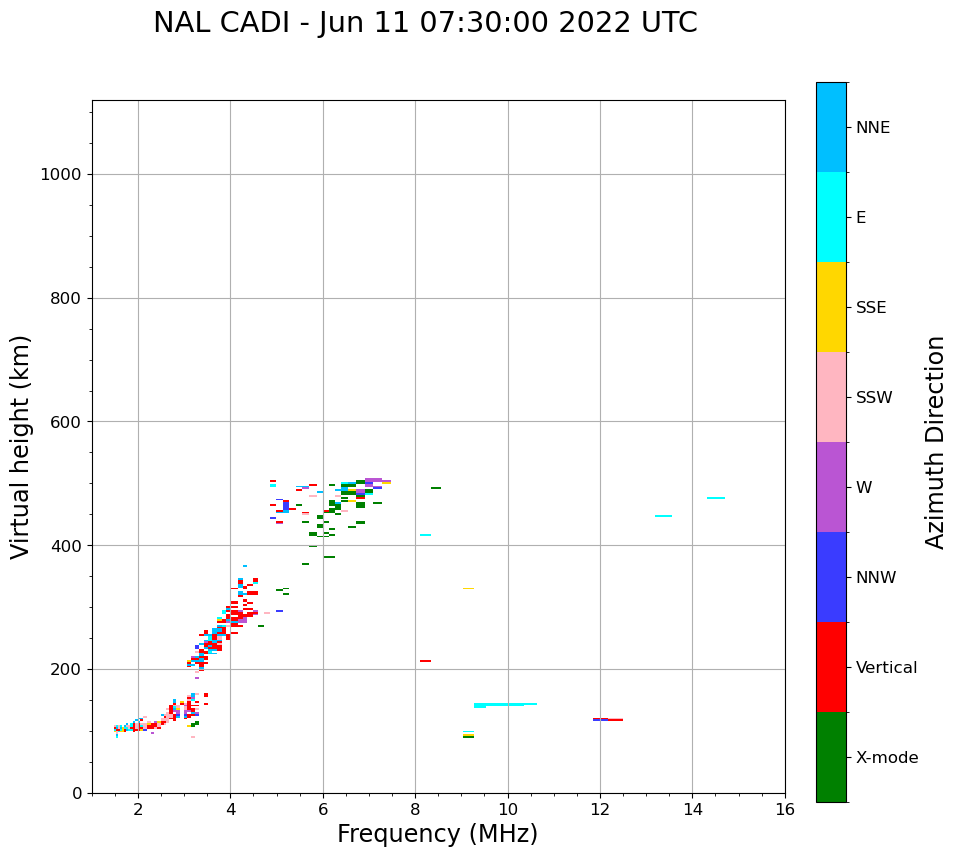 NAL CADI - Jun 11 07:30:00 2022 UTC

Virtual height (km)

1000
800
600
400
200
0

2
4
6
8
10
12
14
16

Frequency (MHz)

NNE
E
SSE
SSW
W
NNW
Vertical
X-mode

Azimuth Direction